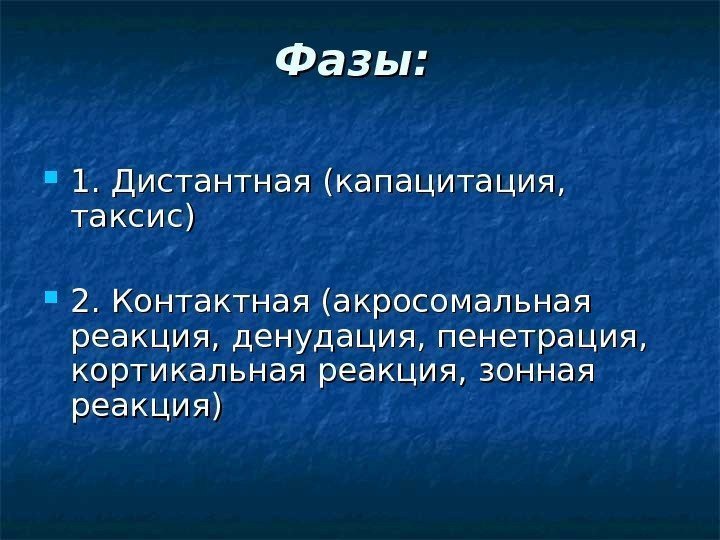 Фазы:

1. Дистантная (капацитация, таксис)

2. Контактная (акросомальная реакция, денудация, пенетрация, кортикальная реакция, зонная реакция)